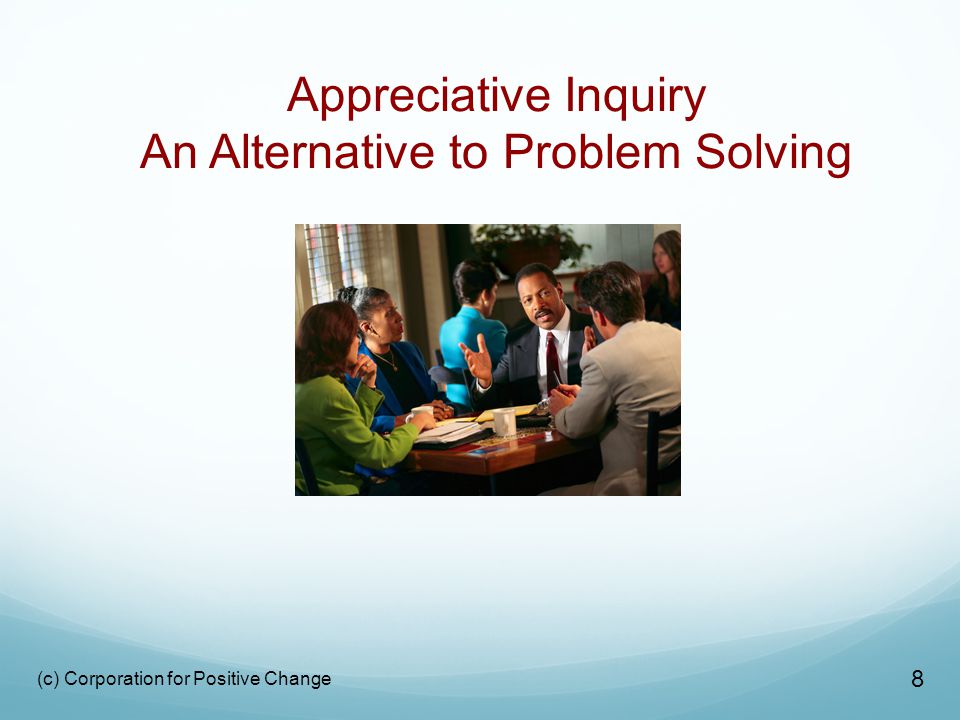 Appreciative Inquiry
An Alternative to Problem Solving

(c) Corporation for Positive Change

8